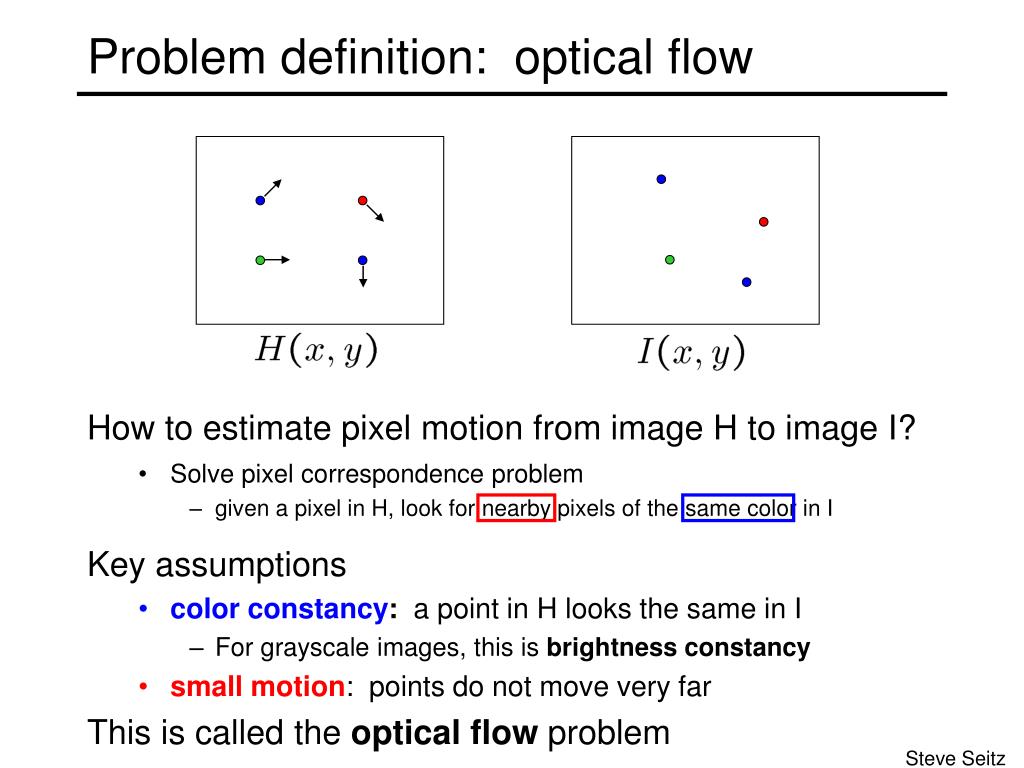 Problem definition: optical flow

$H(x, y)$

$I(x, y)$

How to estimate pixel motion from image H to image I?

• Solve pixel correspondence problem
 – given a pixel in H, look for nearby pixels of the same color in I

Key assumptions

• color constancy: a point in H looks the same in I
 – For grayscale images, this is brightness constancy
• small motion: points do not move very far

This is called the optical flow problem

Steve Seitz